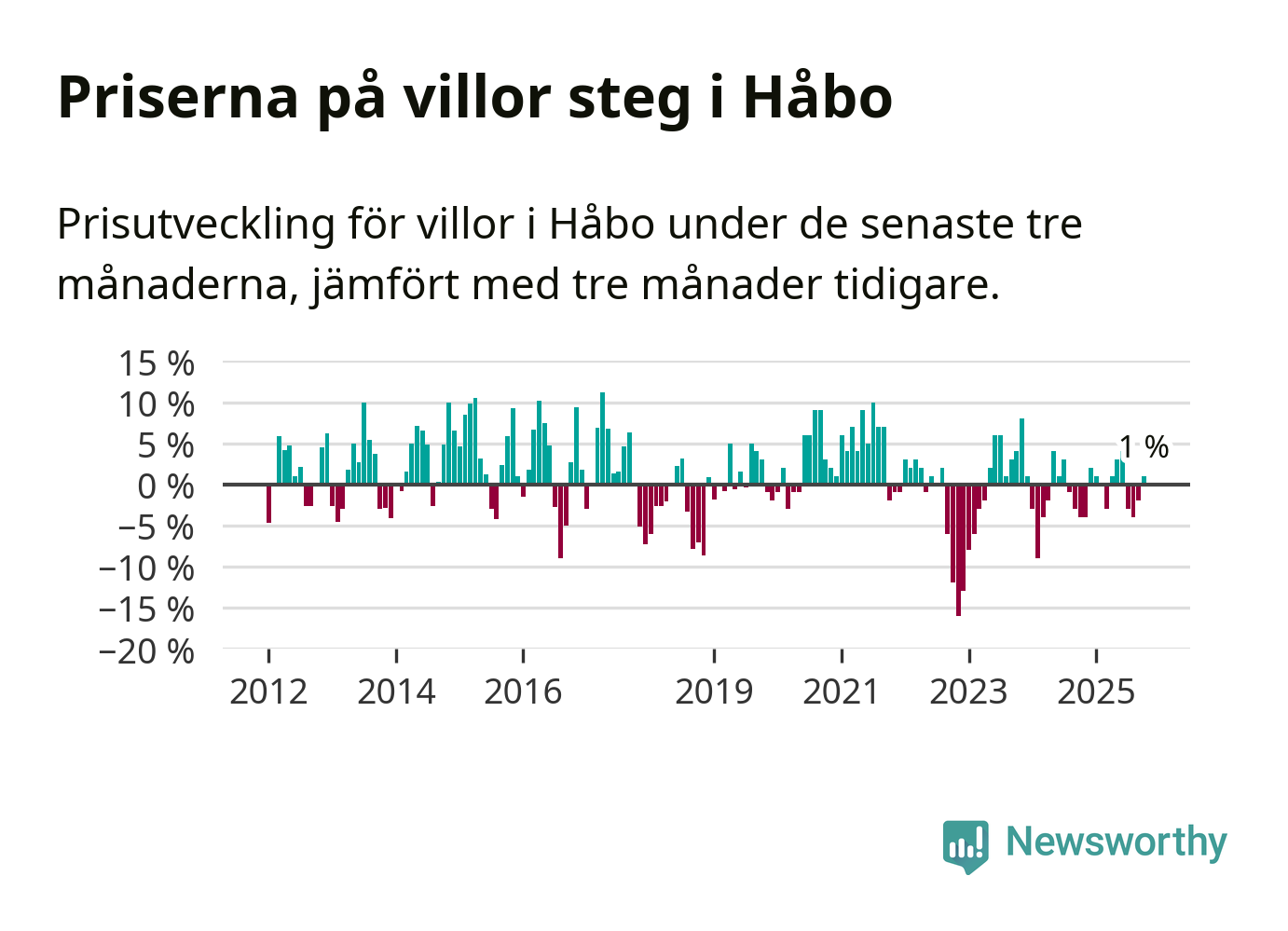 Priserna på villor steg i Håbo

Prisutveckling för villor i Håbo under de senaste tre månaderna, jämfört med tre månader tidigare.

15 %
10 %
5 %
0 %
−5 %
−10 %
−15 %
−20 %

1 %

2012
2014
2016
2019
2021
2023
2025

Newsworthy